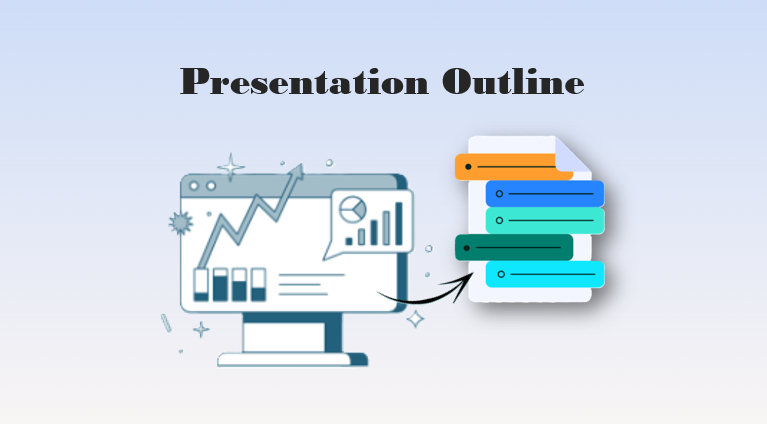 Presentation Outline